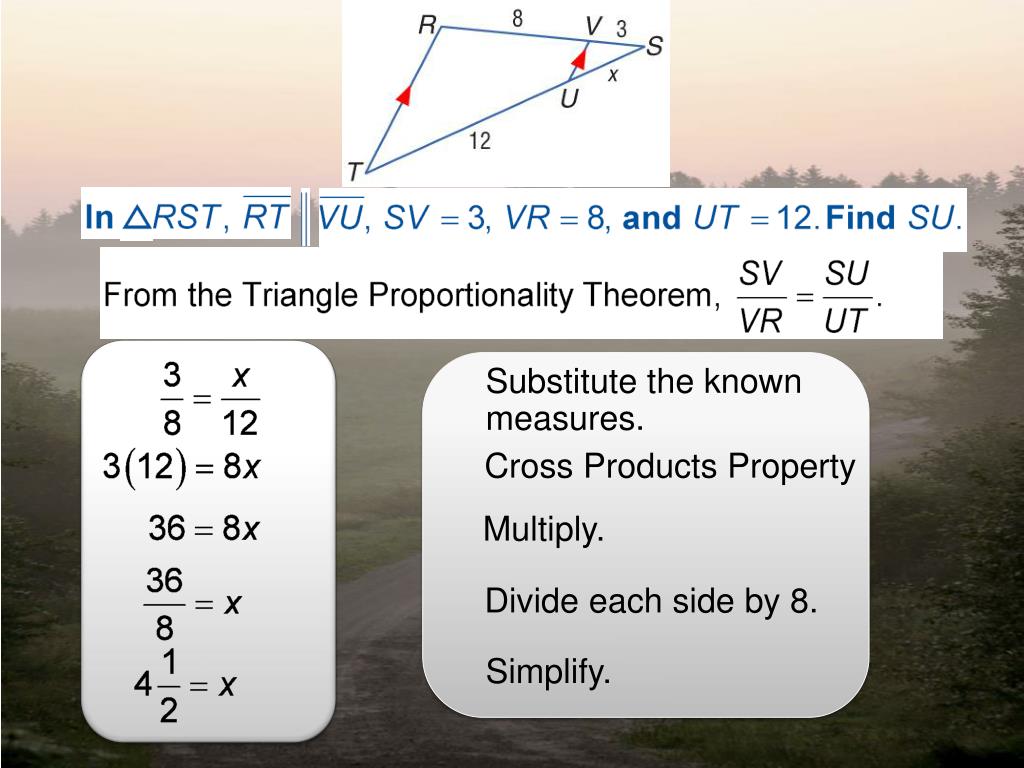 R
8
V
3
S
x
U
12
T

In $\triangle RST$, $\overline{RT} \parallel \overline{VU}$, $SV = 3$, $VR = 8$, and $UT = 12$. Find $SU$.

From the Triangle Proportionality Theorem, $\frac{SV}{VR} = \frac{SU}{UT}$.

$\frac{3}{8} = \frac{x}{12}$

$3(12) = 8x$

$36 = 8x$

$\frac{36}{8} = x$

$4\frac{1}{2} = x$

Substitute the known measures.

Cross Products Property

Multiply.

Divide each side by 8.

Simplify.